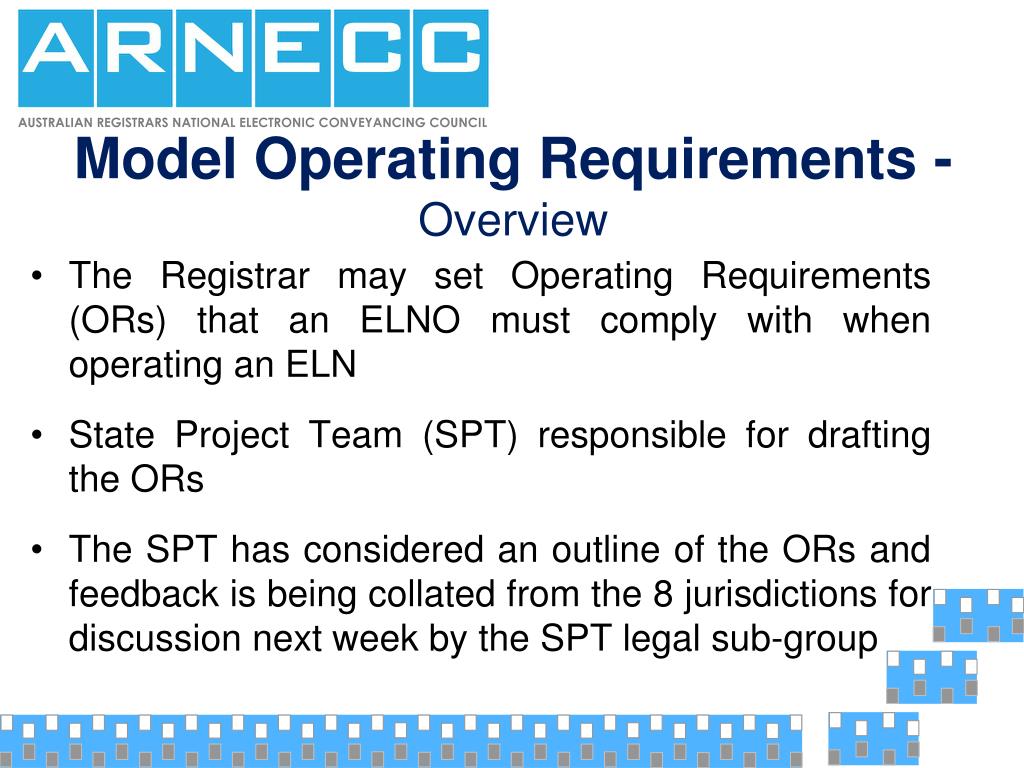 ARNECC
AUSTRALIAN REGISTRARS NATIONAL ELECTRONIC CONVEYANCING COUNCIL

Model Operating Requirements - Overview

• The Registrar may set Operating Requirements (ORs) that an ELNO must comply with when operating an ELN

• State Project Team (SPT) responsible for drafting the ORs

• The SPT has considered an outline of the ORs and feedback is being collated from the 8 jurisdictions for discussion next week by the SPT legal sub-group